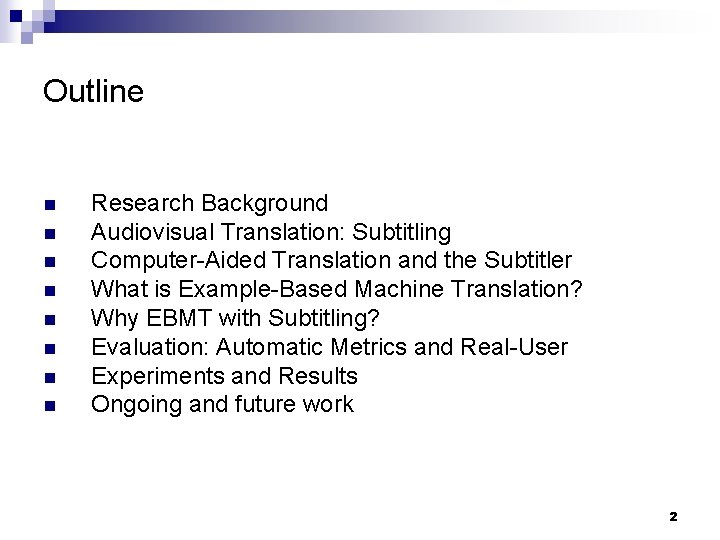 Outline

- Research Background
- Audiovisual Translation: Subtitling
- Computer-Aided Translation and the Subtitler
- What is Example-Based Machine Translation?
- Why EBMT with Subtitling?
- Evaluation: Automatic Metrics and Real-User
- Experiments and Results
- Ongoing and future work

2